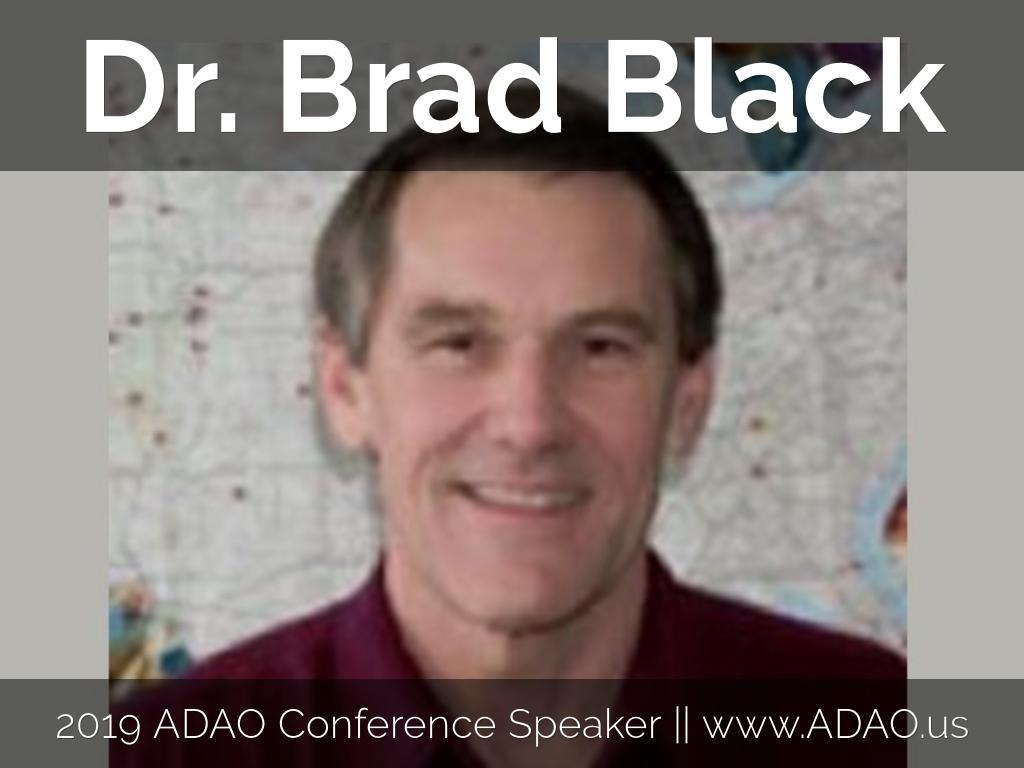 Dr. Brad Black

2019 ADAO Conference Speaker || www.ADAO.us